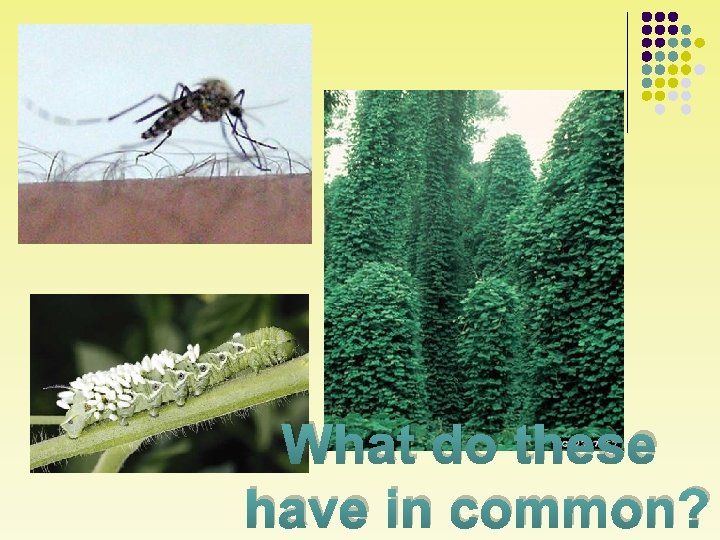 What do these have in common?